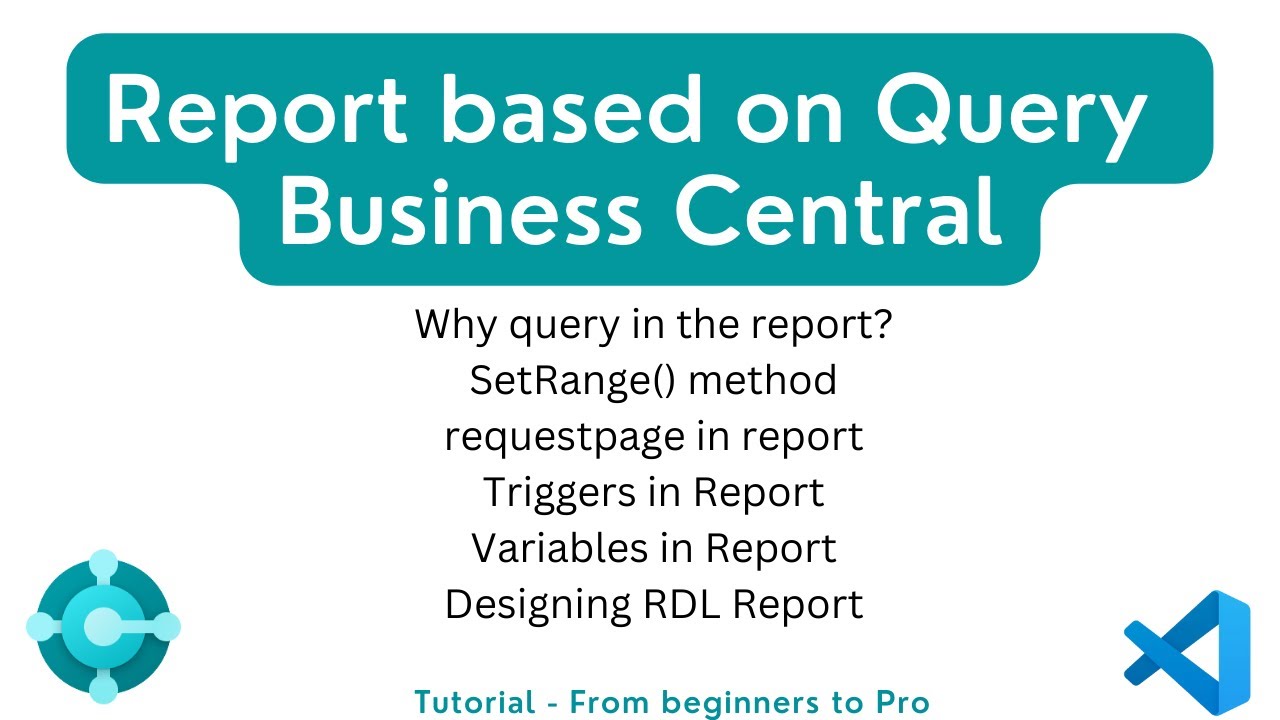 Report based on Query
Business Central

Why query in the report?
SetRange() method
requestpage in report
Triggers in Report
Variables in Report
Designing RDL Report

Tutorial - From beginners to Pro